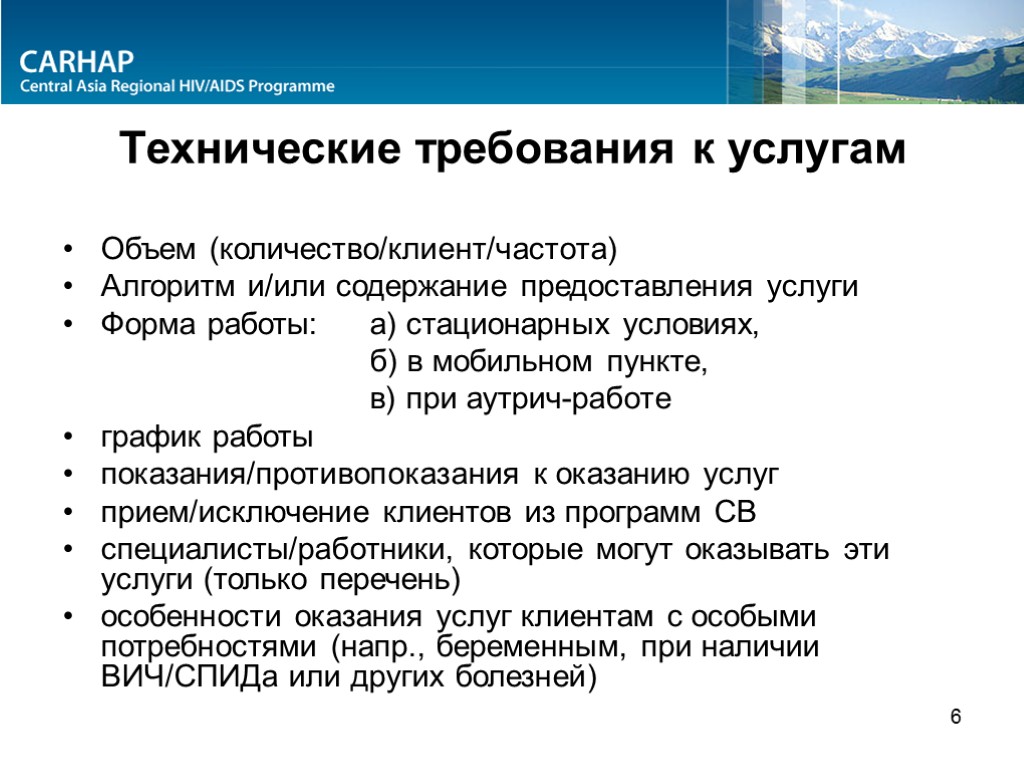 CARHAP
Central Asia Regional HIV/AIDS Programme

Технические требования к услугам

• Объем (количество/клиент/частота)
• Алгоритм и/или содержание предоставления услуги
• Форма работы: а) стационарных условиях,
б) в мобильном пункте,
в) при аутрич-работе
• график работы
• показания/противопоказания к оказанию услуг
• прием/исключение клиентов из программ СВ
• специалисты/работники, которые могут оказывать эти услуги (только перечень)
• особенности оказания услуг клиентам с особыми потребностями (напр., беременным, при наличии ВИЧ/СПИДа или других болезней)

6